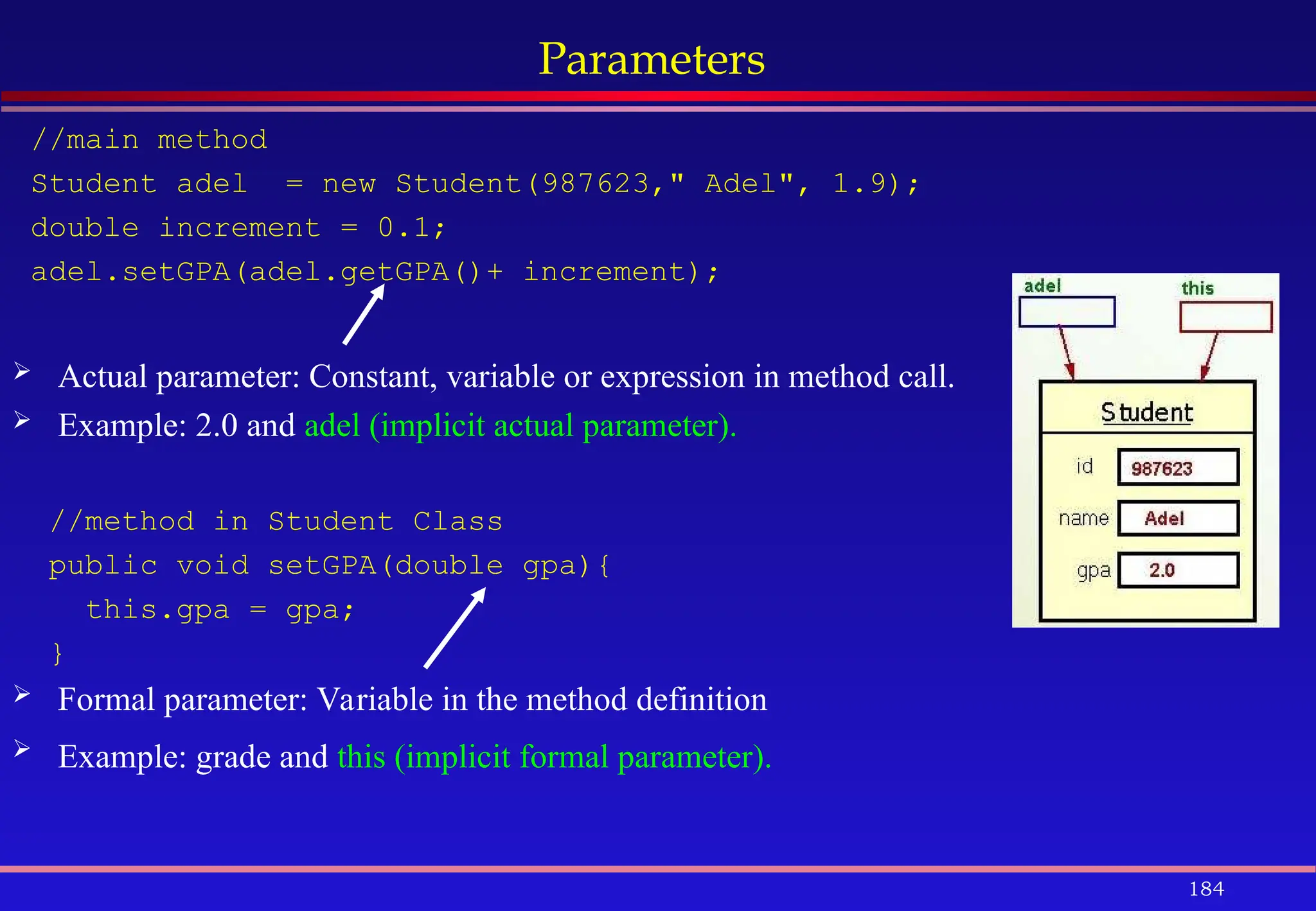 Parameters

//main method
Student adel  = new Student(987623," Adel", 1.9);
double increment = 0.1;
adel.setGPA(adel.getGPA()+ increment);

➢ Actual parameter: Constant, variable or expression in method call.
➢ Example: 2.0 and adel (implicit actual parameter).

//method in Student Class
public void setGPA(double gpa){
  this.gpa = gpa;
}

➢ Formal parameter: Variable in the method definition
➢ Example: grade and this (implicit formal parameter).

adel
this
Student
id 987623
name Adel
gpa 2.0

184